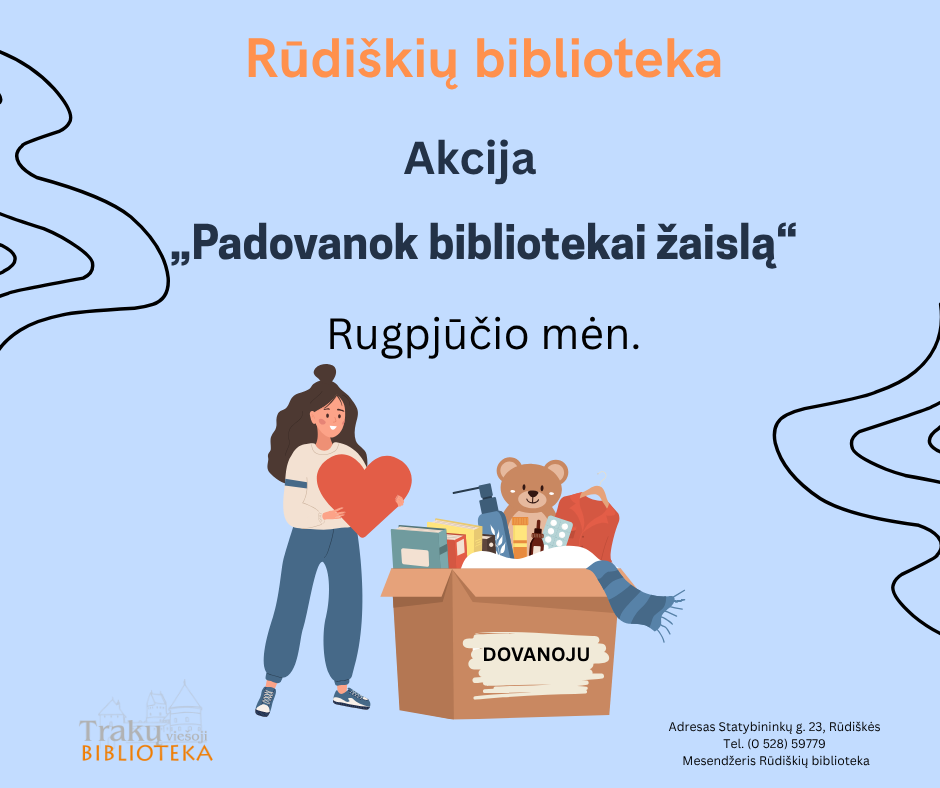 Rūdiškių biblioteka

Akcija

„Padovanok bibliotekai žaislą“

Rugpjūčio mėn.

DOVANOJU

Trakų viešoji BIBLIOTEKA

Adresas Statybininkų g. 23, Rūdiškės
Tel. (0 528) 59779
Mesendžeris Rūdiškių biblioteka